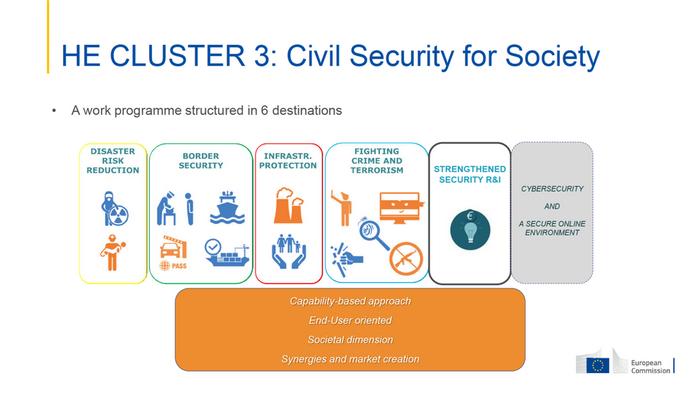 HE CLUSTER 3: Civil Security for Society

• A work programme structured in 6 destinations

DISASTER RISK REDUCTION

BORDER SECURITY

PASS

INFRASTR. PROTECTION

FIGHTING CRIME AND TERRORISM

STRENGTHENED SECURITY R&I

€

CYBERSECURITY

AND

A SECURE ONLINE ENVIRONMENT

Capability-based approach

End-User oriented

Societal dimension

Synergies and market creation

European Commission